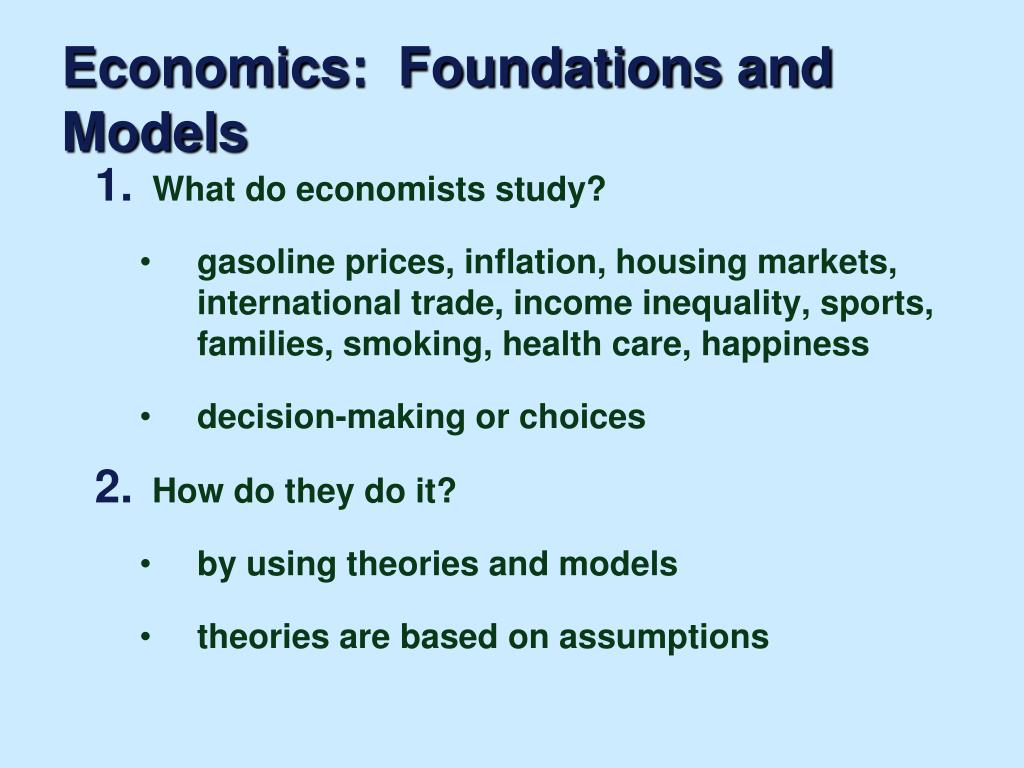 Economics:  Foundations and Models

1. What do economists study?

• gasoline prices, inflation, housing markets, international trade, income inequality, sports, families, smoking, health care, happiness

• decision-making or choices

2. How do they do it?

• by using theories and models

• theories are based on assumptions